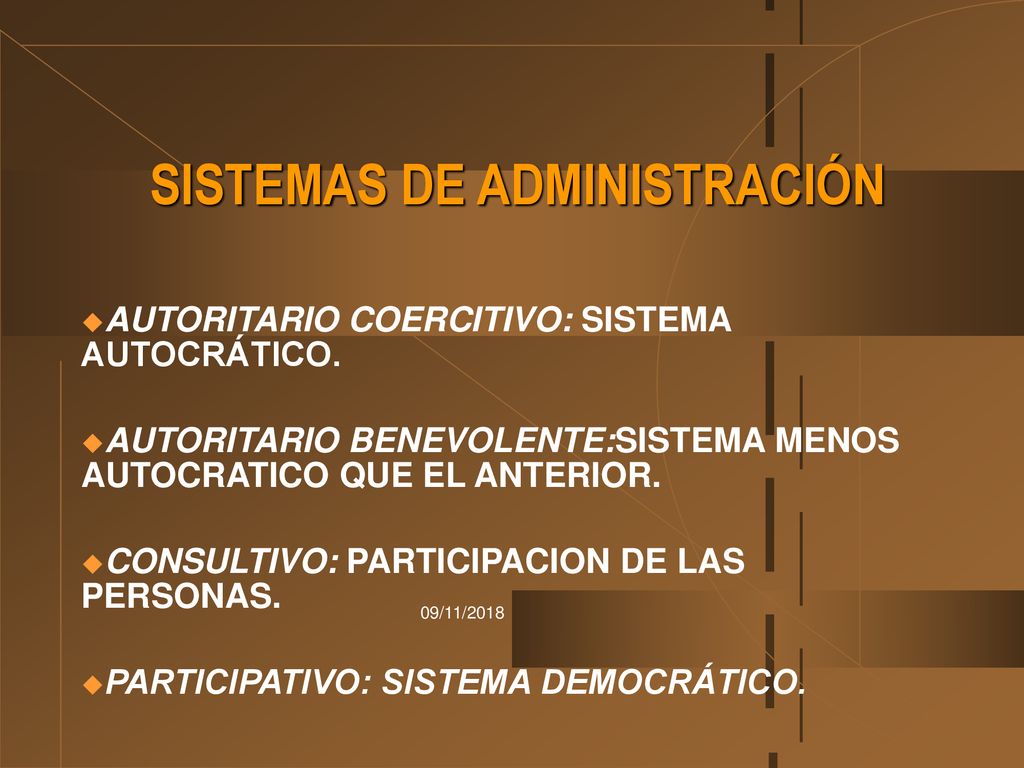 SISTEMAS DE ADMINISTRACIÓN

AUTORITARIO COERCITIVO: SISTEMA AUTOCRÁTICO.

AUTORITARIO BENEVOLENTE:SISTEMA MENOS AUTOCRATICO QUE EL ANTERIOR.

CONSULTIVO: PARTICIPACION DE LAS PERSONAS.

09/11/2018

PARTICIPATIVO: SISTEMA DEMOCRÁTICO.